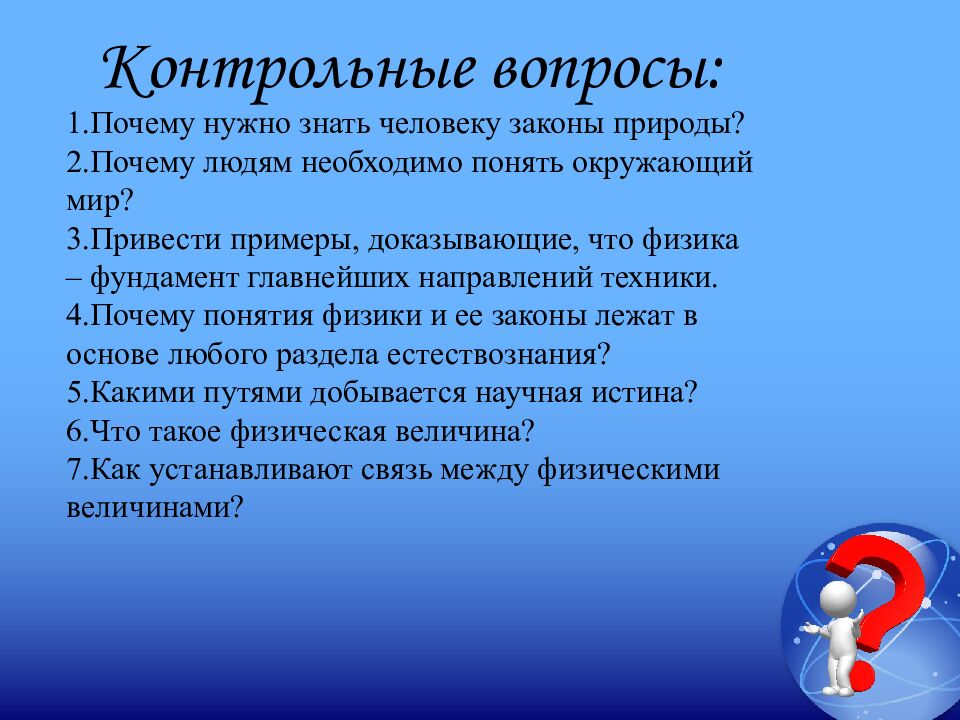 Контрольные вопросы:

1.Почему нужно знать человеку законы природы?
2.Почему людям необходимо понять окружающий мир?
3.Привести примеры, доказывающие, что физика – фундамент главнейших направлений техники.
4.Почему понятия физики и ее законы лежат в основе любого раздела естествознания?
5.Какими путями добывается научная истина?
6.Что такое физическая величина?
7.Как устанавливают связь между физическими величинами?